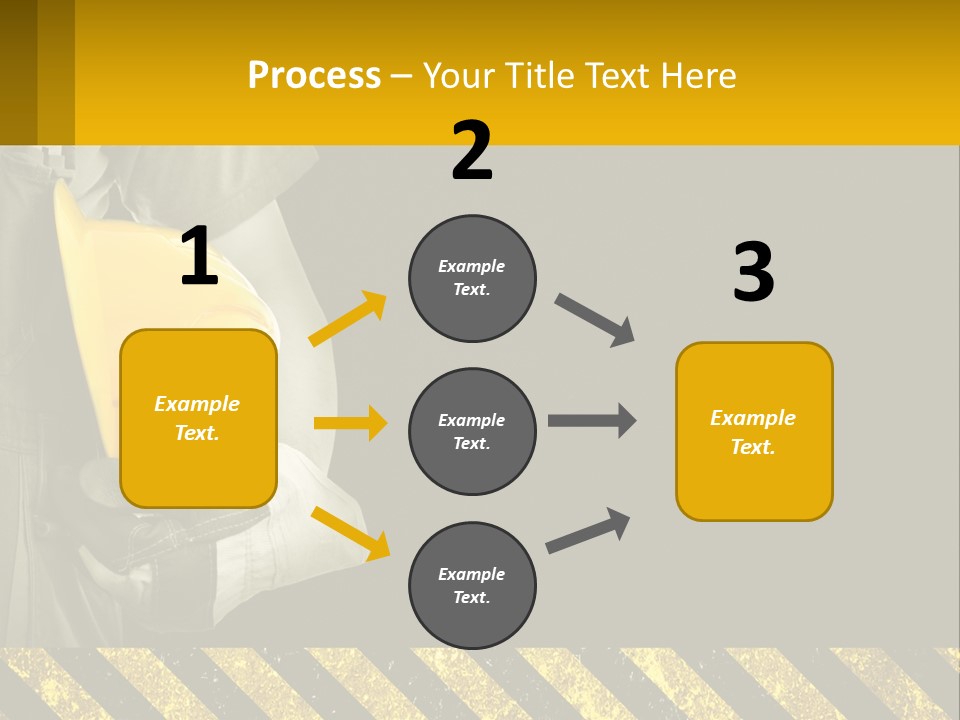 Process – Your Title Text Here

1

Example Text.

2

Example Text.

Example Text.

Example Text.

3

Example Text.